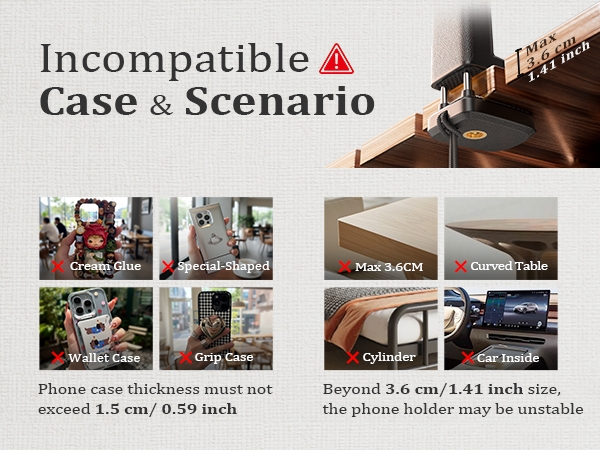 Incompatible
Case & Scenario

Max 3.6 cm 1.41 inch

Cream Glue
Special-Shaped
Wallet Case
Grip Case

Phone case thickness must not exceed 1.5 cm/ 0.59 inch

Max 3.6CM
Curved Table
Cylinder
Car Inside

Beyond 3.6 cm/1.41 inch size, the phone holder may be unstable